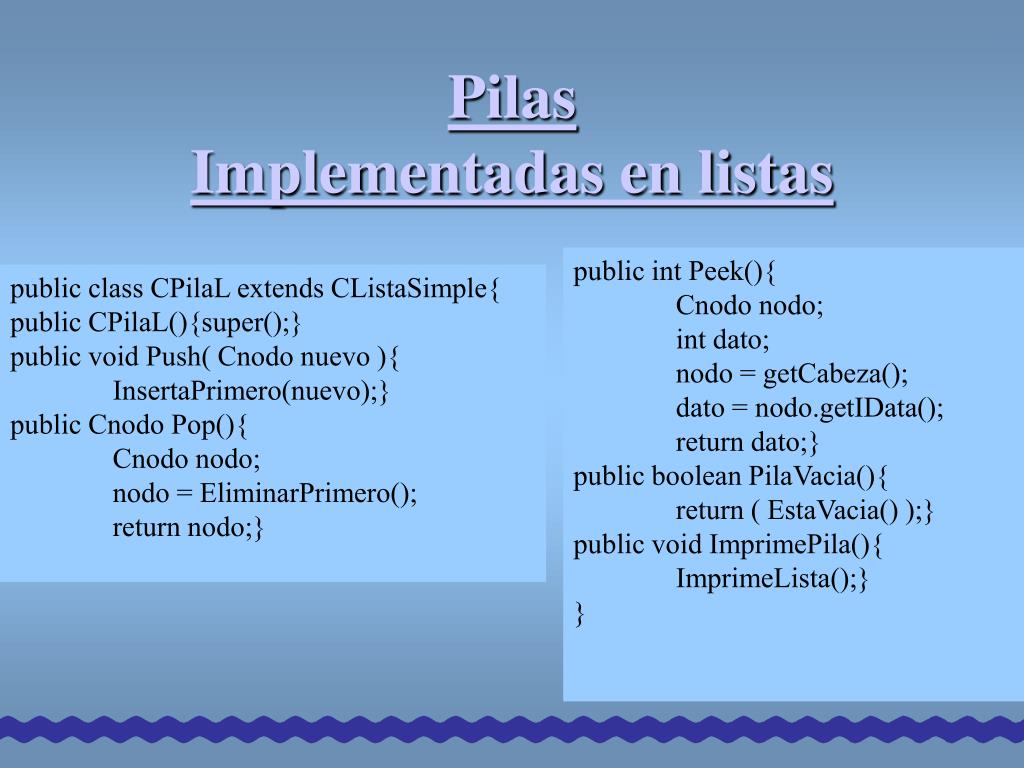 Pilas
Implementadas en listas

public class CPilaL extends CListaSimple{
public CPilaL(){super();}
public void Push( Cnodo nuevo ){
InsertaPrimero(nuevo);}
public Cnodo Pop(){
Cnodo nodo;
nodo = EliminarPrimero();
return nodo;}

public int Peek(){
Cnodo nodo;
int dato;
nodo = getCabeza();
dato = nodo.getIData();
return dato;}
public boolean PilaVacia(){
return ( EstaVacia() );}
public void ImprimePila(){
ImprimeLista();}
}